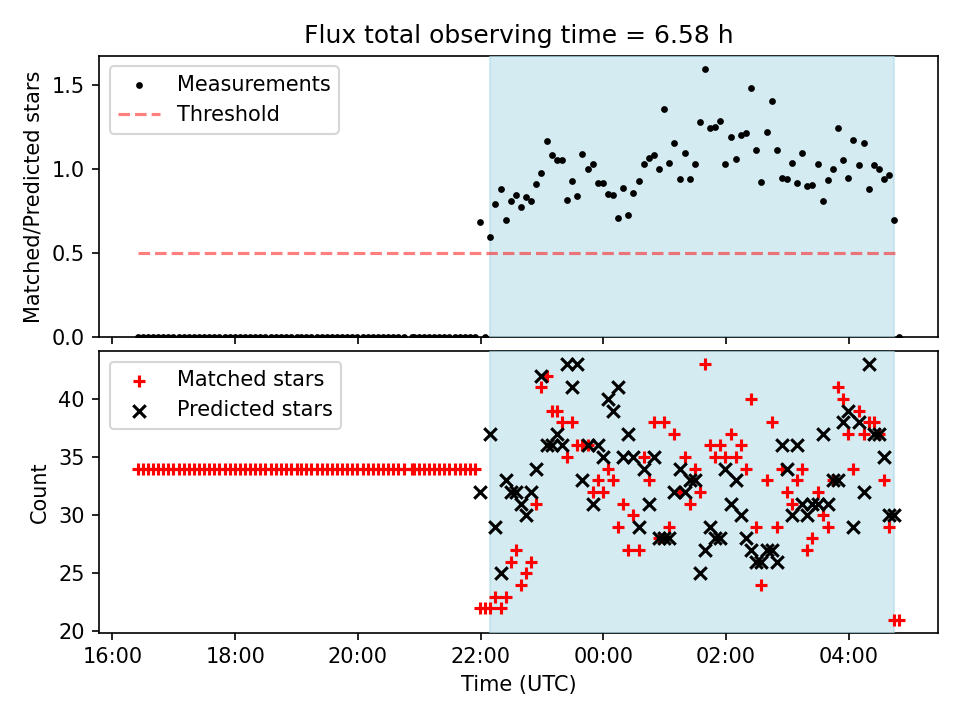 Flux total observing time = 6.58 h

Measurements
Threshold

Matched/Predicted stars

1.5
1.0
0.5
0.0

Matched stars
Predicted stars

Count

40
35
30
25
20

16:00
18:00
20:00
22:00
00:00
02:00
04:00

Time (UTC)